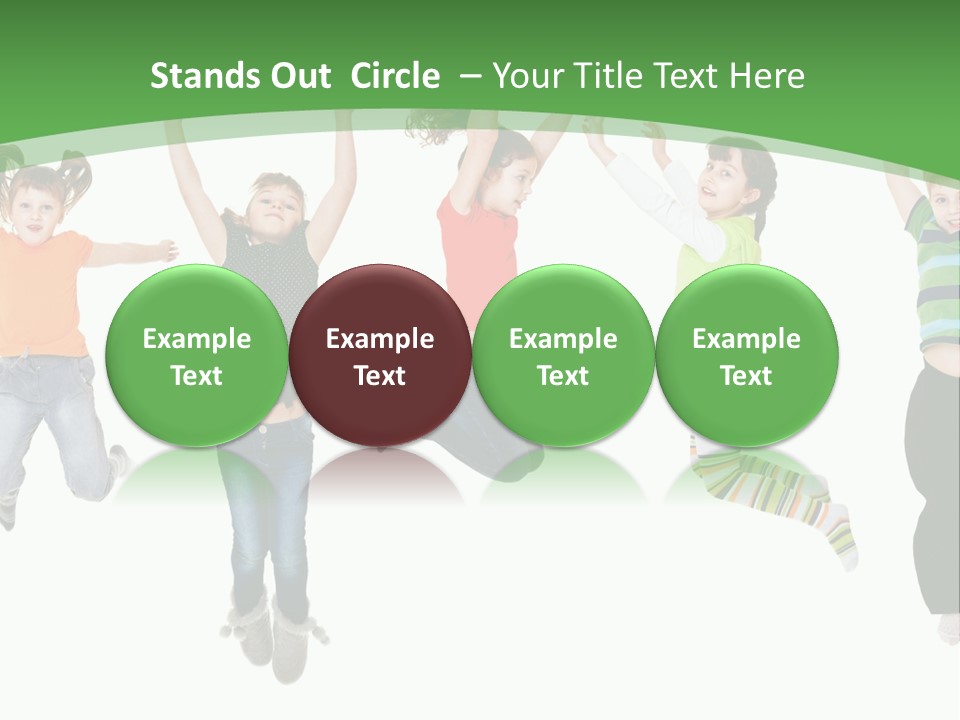 Stands Out Circle – Your Title Text Here

Example Text

Example Text

Example Text

Example Text